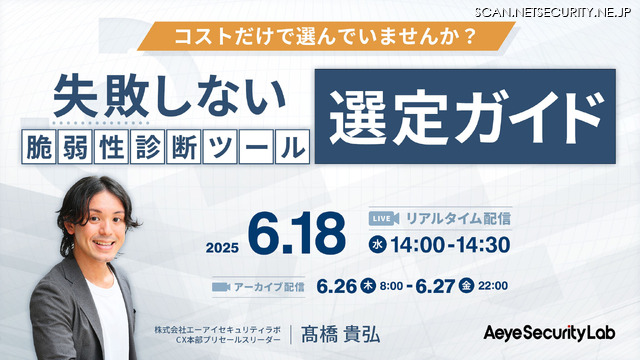 SCAN.NETSECURITY.NE.JP

コストだけで選んでいませんか？

失敗しない
脆弱性診断ツール
選定ガイド

2025 6.18

LIVE リアルタイム配信
水 14:00-14:30

アーカイブ配信 6.26 木 8:00 - 6.27 金 22:00

株式会社エーアイセキュリティラボ
CX本部プリセールスリーダー
髙橋 貴弘

AeyeSecurityLab